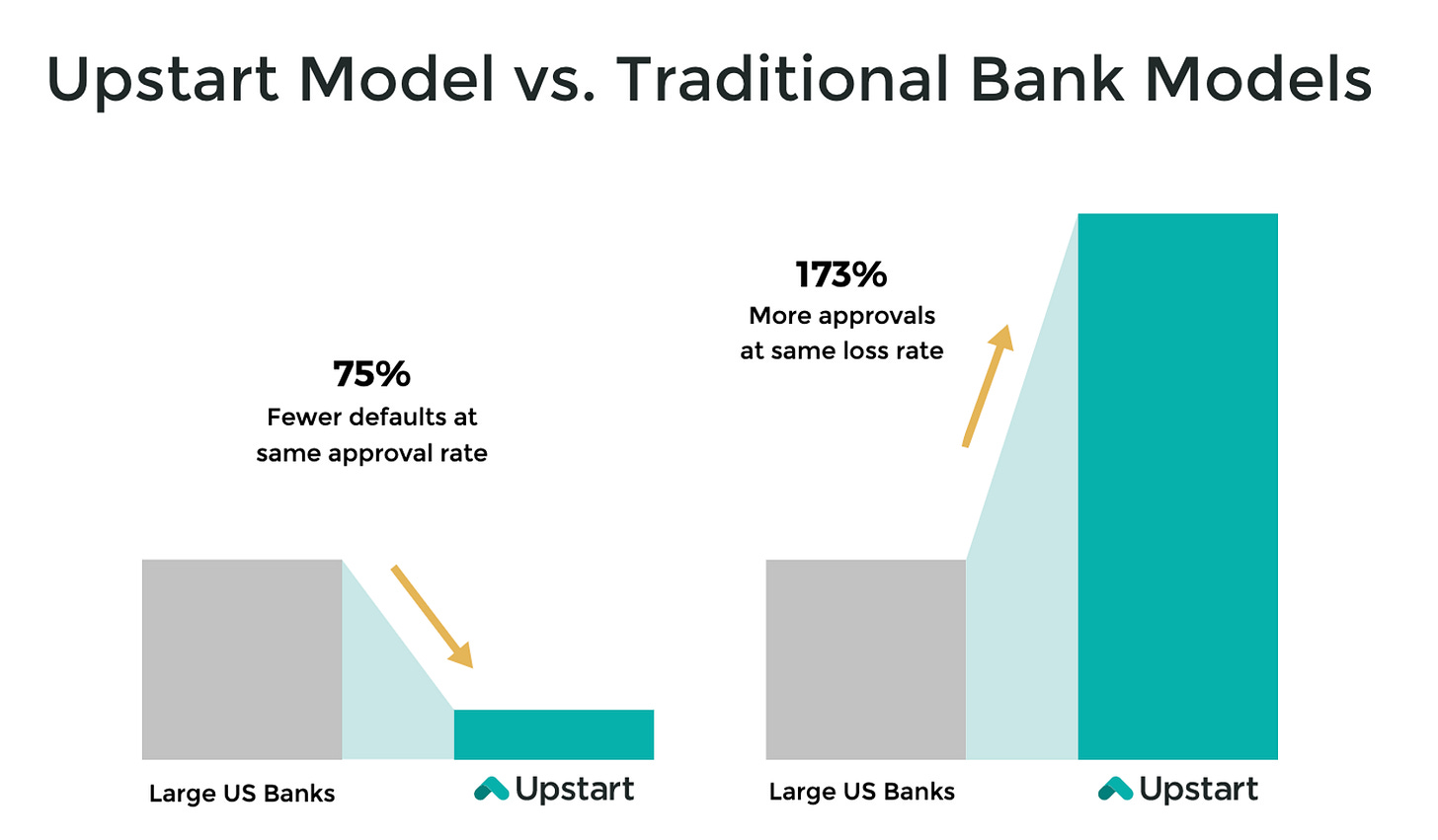 Upstart Model vs. Traditional Bank Models

75%
Fewer defaults at same approval rate

Large US Banks

Upstart

173%
More approvals at same loss rate

Large US Banks

Upstart